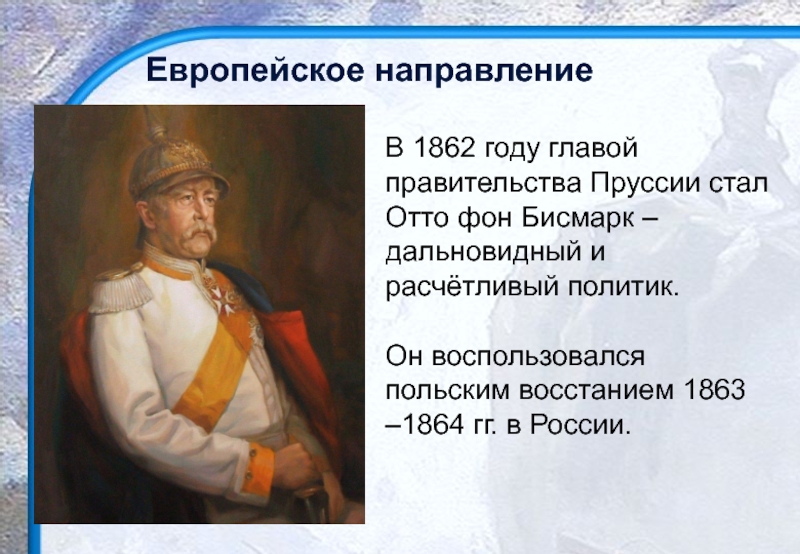 Европейское направление

В 1862 году главой правительства Пруссии стал Отто фон Бисмарк – дальновидный и расчётливый политик.

Он воспользовался польским восстанием 1863 –1864 гг. в России.